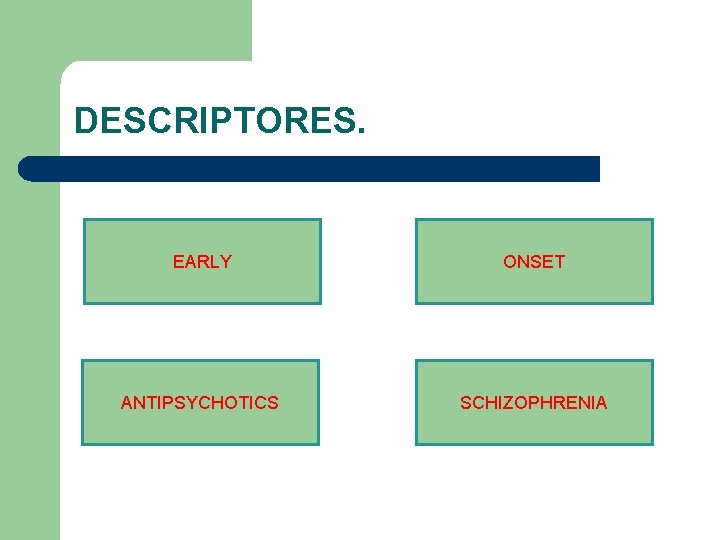 DESCRIPTORES.

EARLY

ONSET

ANTIPSYCHOTICS

SCHIZOPHRENIA